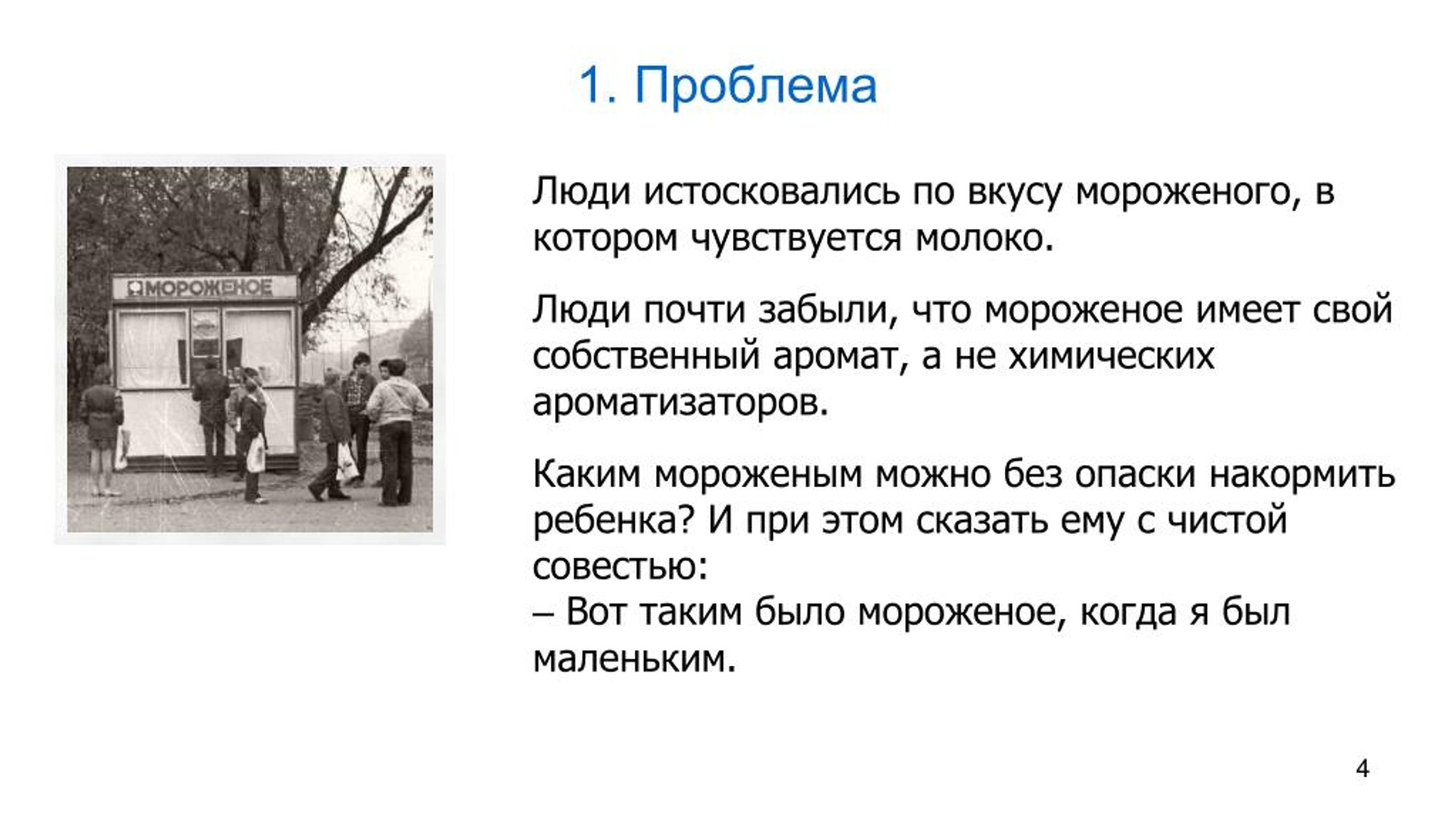 1. Проблема

МОРОЖЕНОЕ

Люди истосковались по вкусу мороженого, в котором чувствуется молоко.

Люди почти забыли, что мороженое имеет свой собственный аромат, а не химических ароматизаторов.

Каким мороженым можно без опаски накормить ребенка? И при этом сказать ему с чистой совестью:
– Вот таким было мороженое, когда я был маленьким.

4